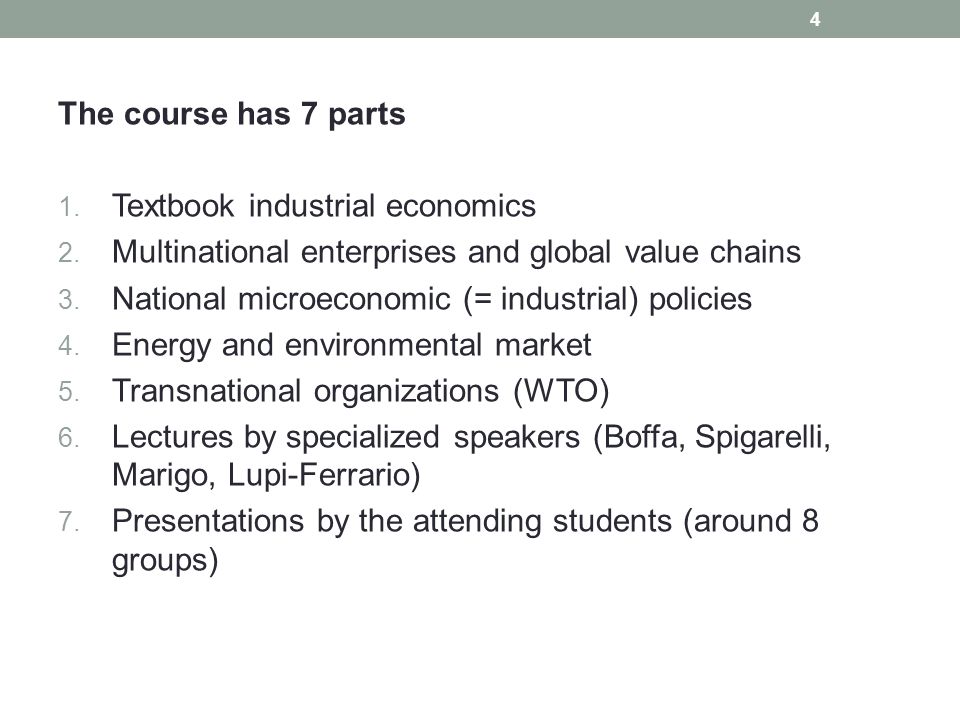 4

The course has 7 parts

1. Textbook industrial economics
2. Multinational enterprises and global value chains
3. National microeconomic (= industrial) policies
4. Energy and environmental market
5. Transnational organizations (WTO)
6. Lectures by specialized speakers (Boffa, Spigarelli, Marigo, Lupi-Ferrario)
7. Presentations by the attending students (around 8 groups)